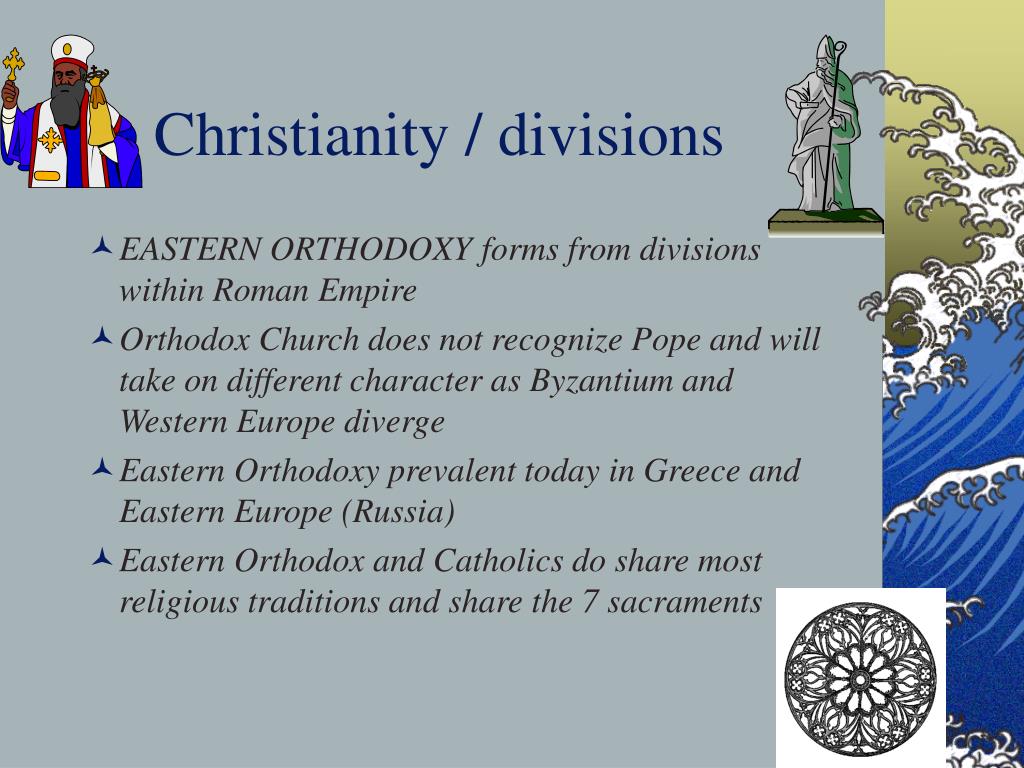 Christianity / divisions

EASTERN ORTHODOXY forms from divisions within Roman Empire

Orthodox Church does not recognize Pope and will take on different character as Byzantium and Western Europe diverge

Eastern Orthodoxy prevalent today in Greece and Eastern Europe (Russia)

Eastern Orthodox and Catholics do share most religious traditions and share the 7 sacraments